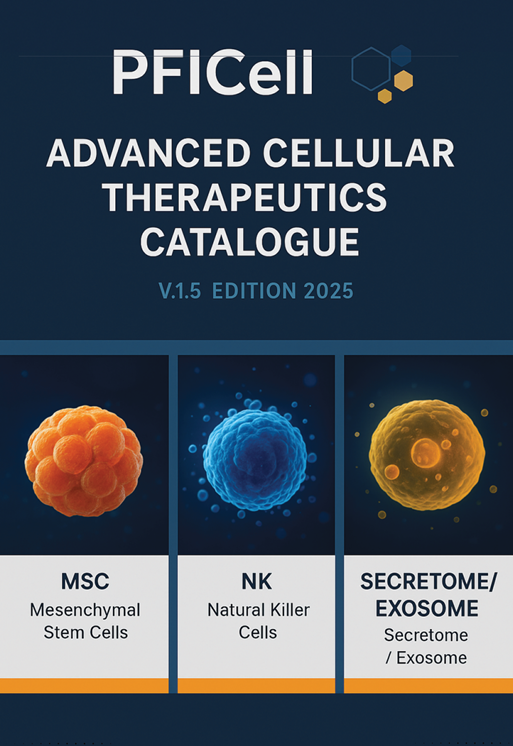 PFICell

ADVANCED CELLULAR THERAPEUTICS CATALOGUE

V.1.5 EDITION 2025

MSC
Mesenchymal Stem Cells

NK
Natural Killer Cells

SECRETOME/ EXOSOME
Secretome / Exosome